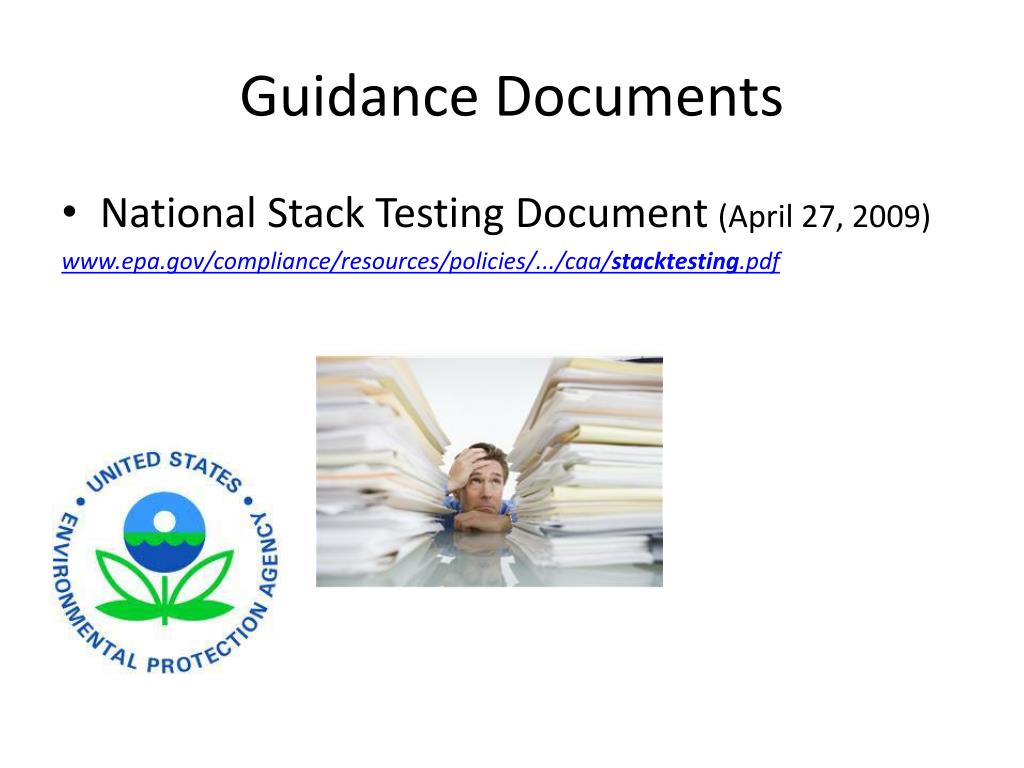 Guidance Documents

• National Stack Testing Document (April 27, 2009)

www.epa.gov/compliance/resources/policies/.../caa/stacktesting.pdf

UNITED STATES ENVIRONMENTAL PROTECTION AGENCY